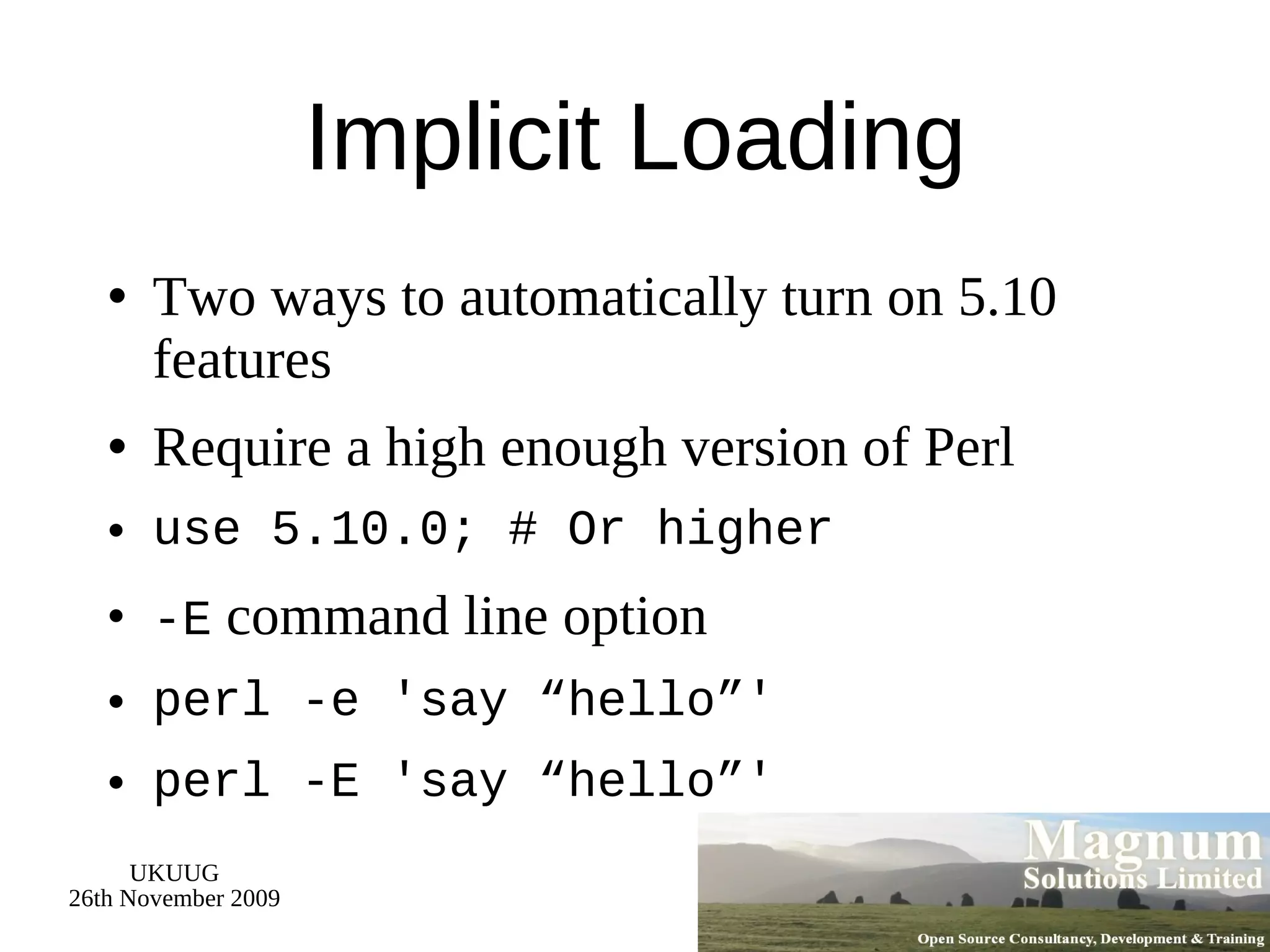 Implicit Loading

- Two ways to automatically turn on 5.10 features
- Require a high enough version of Perl
- use 5.10.0; # Or higher
- -E command line option
- perl -e 'say “hello”'
- perl -E 'say “hello”'

UKUUG
26th November 2009

Magnum
Solutions Limited
Open Source Consultancy, Development & Training